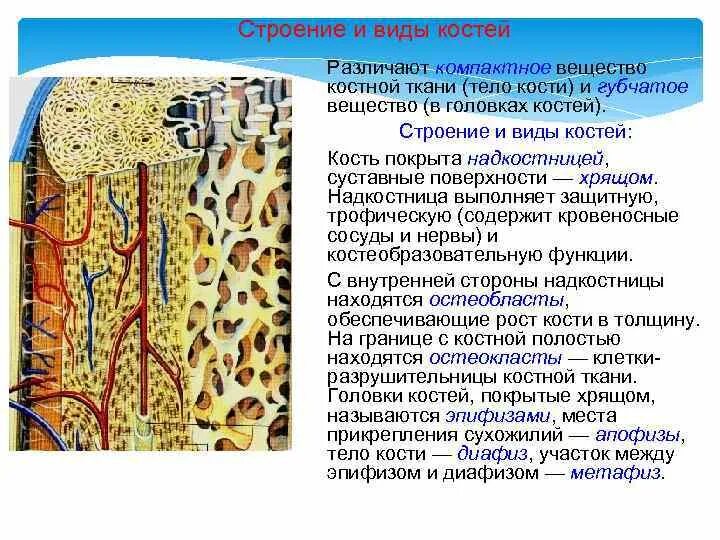 Строение и виды костей

Различают компактное вещество костной ткани (тело кости) и губчатое вещество (в головках костей).

Строение и виды костей:

Кость покрыта надкостницей, суставные поверхности — хрящом. Надкостница выполняет защитную, трофическую (содержит кровеносные сосуды и нервы) и костеобразовательную функции.

С внутренней стороны надкостницы находятся остеобласты, обеспечивающие рост кости в толщину. На границе с костной полостью находятся остеокласты — клетки-разрушительницы костной ткани. Головки костей, покрытые хрящом, называются эпифизами, места прикрепления сухожилий — апофизы, тело кости — диафиз, участок между эпифизом и диафизом — метафиз.